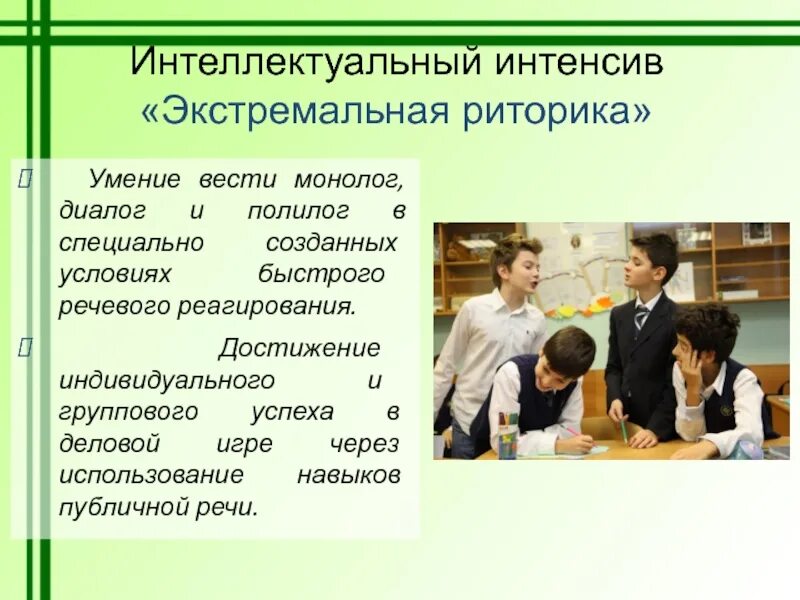 Интеллектуальный интенсив
«Экстремальная риторика»

Умение вести монолог, диалог и полилог в специально созданных условиях быстрого речевого реагирования.

Достижение индивидуального и группового успеха в деловой игре через использование навыков публичной речи.